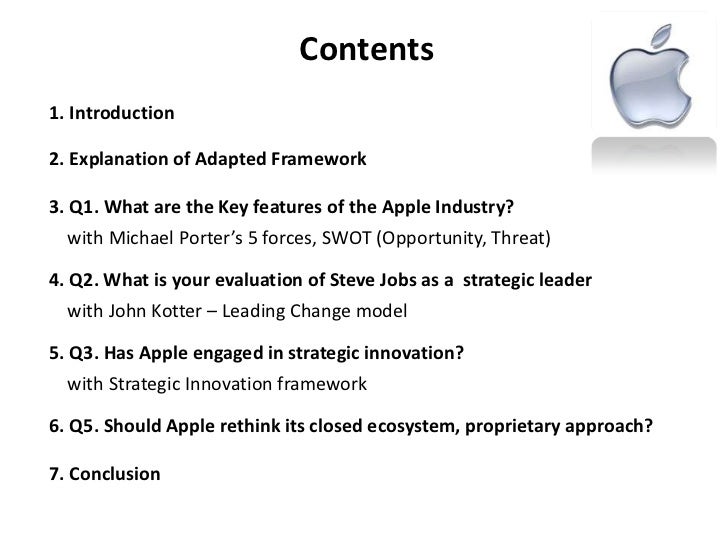 Contents

1. Introduction

2. Explanation of Adapted Framework

3. Q1. What are the Key features of the Apple Industry?
with Michael Porter's 5 forces, SWOT (Opportunity, Threat)

4. Q2. What is your evaluation of Steve Jobs as a strategic leader
with John Kotter – Leading Change model

5. Q3. Has Apple engaged in strategic innovation?
with Strategic Innovation framework

6. Q5. Should Apple rethink its closed ecosystem, proprietary approach?

7. Conclusion